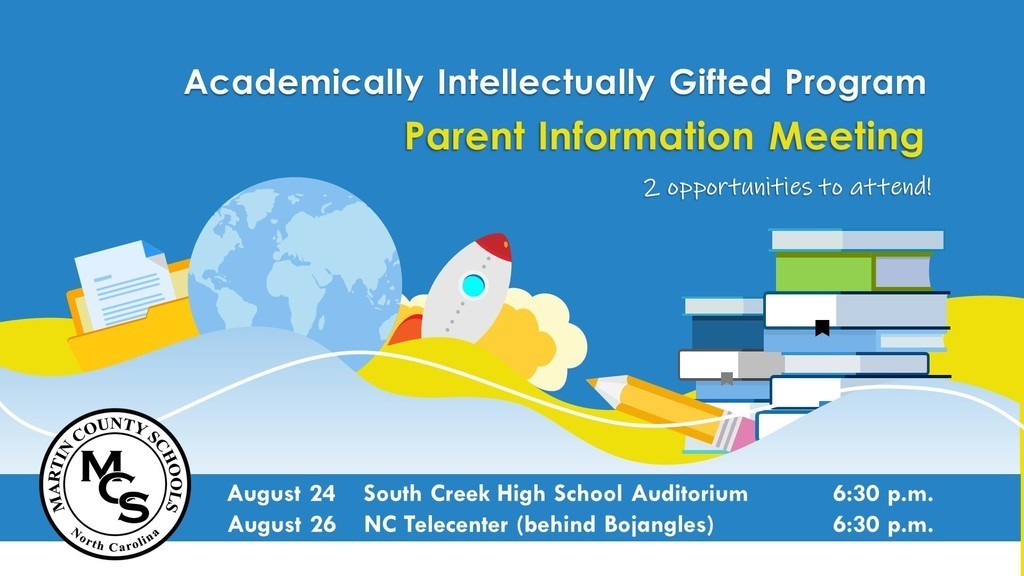 Academically Intellectually Gifted Program

Parent Information Meeting

2 opportunities to attend!

MARTIN COUNTY SCHOOLS
MCS
North Carolina

| August 24 | South Creek High School Auditorium | 6:30 p.m. |
|---|---|---|
| August 26 | NC Telecenter (behind Bojangles) | 6:30 p.m. |